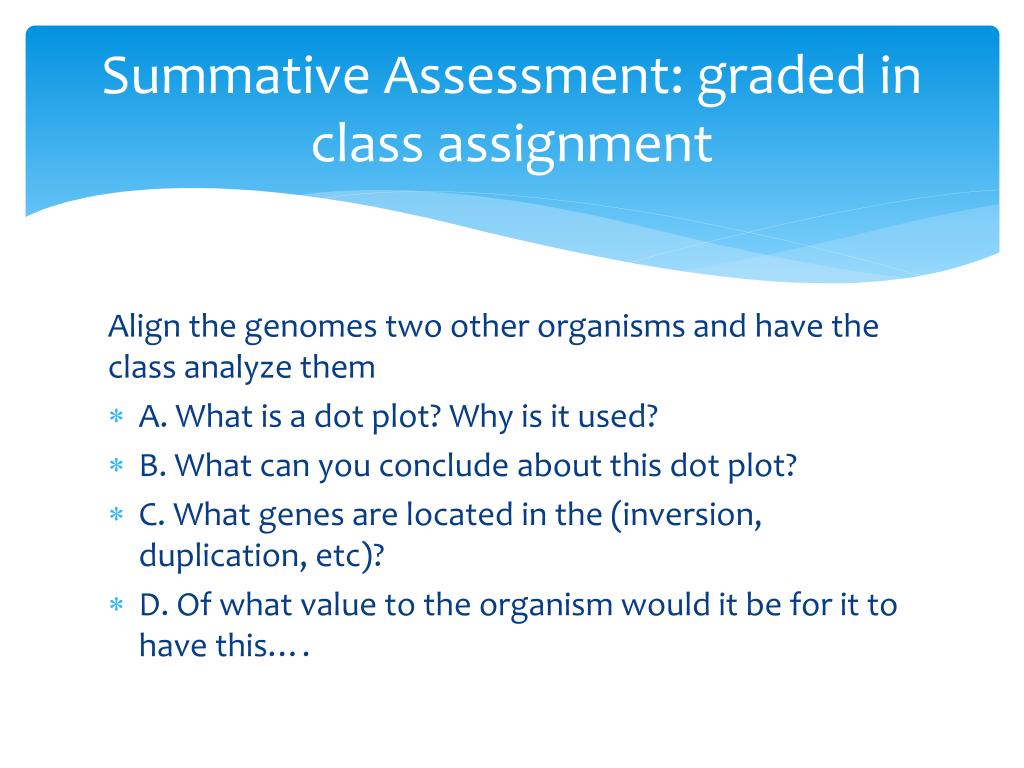 Summative Assessment: graded in class assignment

Align the genomes two other organisms and have the class analyze them

* A. What is a dot plot? Why is it used?
* B. What can you conclude about this dot plot?
* C. What genes are located in the (inversion, duplication, etc)?
* D. Of what value to the organism would it be for it to have this….